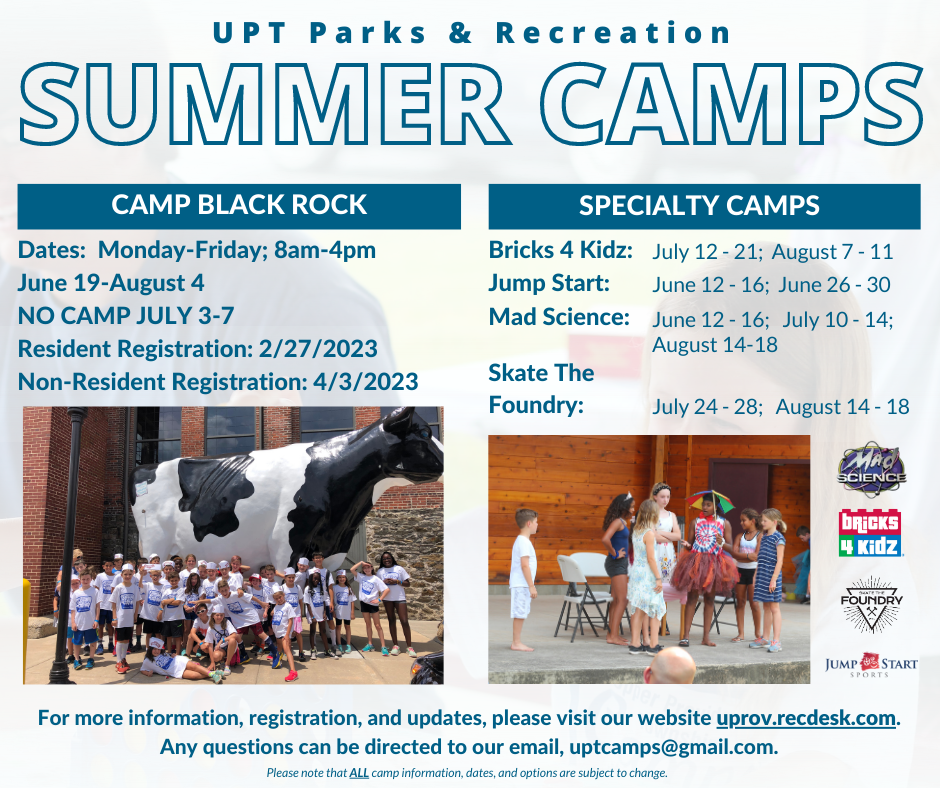 UPT Parks & Recreation

SUMMER CAMPS

CAMP BLACK ROCK

Dates: Monday-Friday; 8am-4pm
June 19-August 4
NO CAMP JULY 3-7
Resident Registration: 2/27/2023
Non-Resident Registration: 4/3/2023

SPECIALTY CAMPS

Bricks 4 Kidz: July 12 - 21; August 7 - 11
Jump Start: June 12 - 16; June 26 - 30
Mad Science: June 12 - 16; July 10 - 14; August 14-18
Skate The Foundry: July 24 - 28; August 14 - 18

MAD SCIENCE

BRICKS 4 KIDZ

SKATE THE FOUNDRY

JUMP START SPORTS

For more information, registration, and updates, please visit our website uprov.recdesk.com.
Any questions can be directed to our email, uptcamps@gmail.com.

Please note that ALL camp information, dates, and options are subject to change.